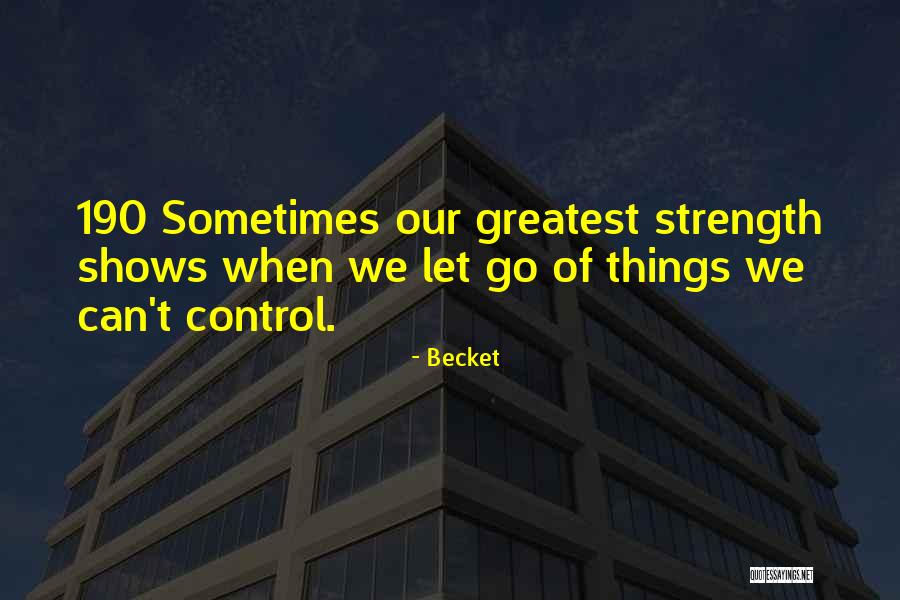 190 Sometimes our greatest strength shows when we let go of things we can't control.

- Becket

QUOTESSAYINGS.NET